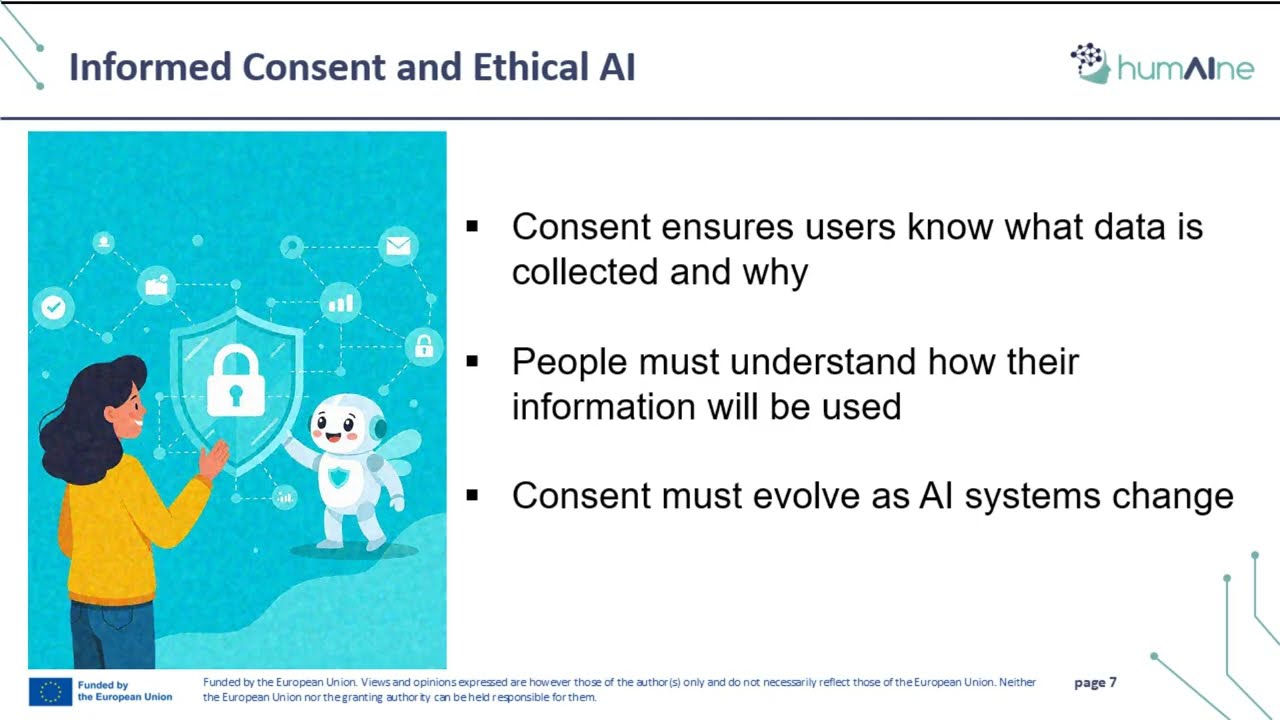 Informed Consent and Ethical AI

humAIne

▪ Consent ensures users know what data is collected and why

▪ People must understand how their information will be used

▪ Consent must evolve as AI systems change

Funded by the European Union

Funded by the European Union. Views and opinions expressed are however those of the author(s) only and do not necessarily reflect those of the European Union. Neither the European Union nor the granting authority can be held responsible for them.

page 7